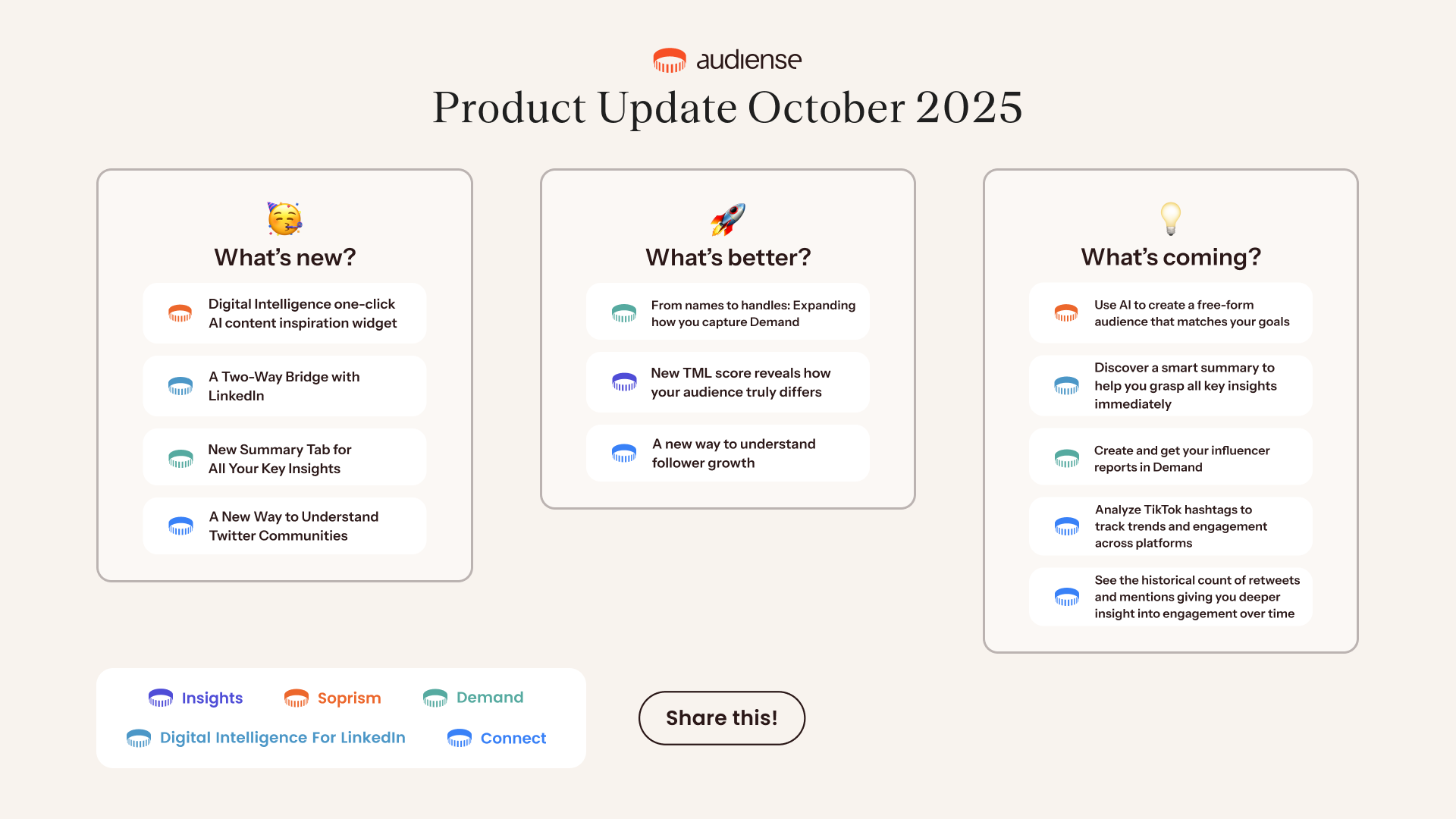 audiense

Product Update October 2025

What's new?

Digital Intelligence one-click AI content inspiration widget

A Two-Way Bridge with LinkedIn

New Summary Tab for All Your Key Insights

A New Way to Understand Twitter Communities

What's better?

From names to handles: Expanding how you capture Demand

New TML score reveals how your audience truly differs

A new way to understand follower growth

What's coming?

Use AI to create a free-form audience that matches your goals

Discover a smart summary to help you grasp all key insights immediately

Create and get your influencer reports in Demand

Analyze TikTok hashtags to track trends and engagement across platforms

See the historical count of retweets and mentions giving you deeper insight into engagement over time

Insights Soprism Demand
Digital Intelligence For LinkedIn Connect

Share this!